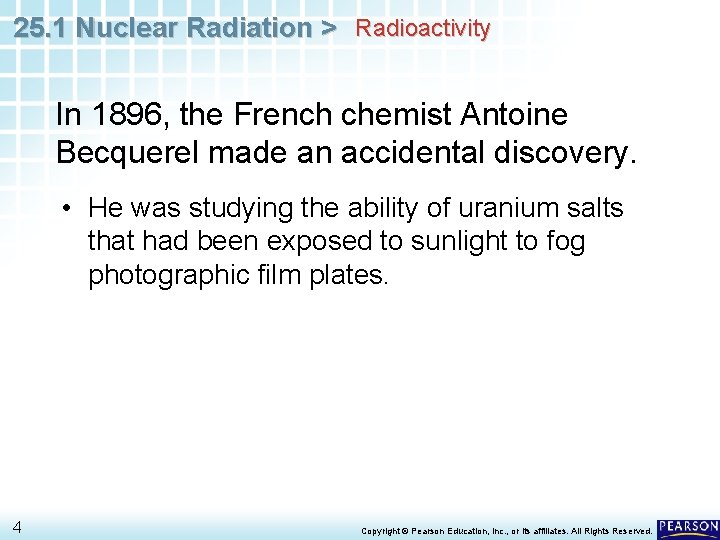 25.1 Nuclear Radiation > Radioactivity

In 1896, the French chemist Antoine Becquerel made an accidental discovery.

• He was studying the ability of uranium salts that had been exposed to sunlight to fog photographic film plates.

4

Copyright © Pearson Education, Inc., or its affiliates. All Rights Reserved.

PEARSON